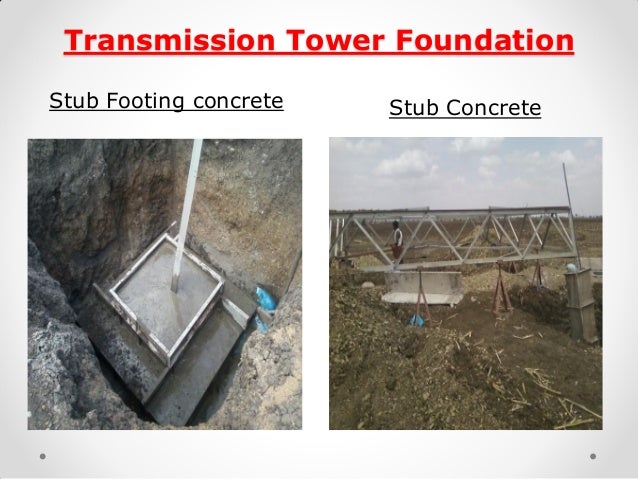 Transmission Tower Foundation

Stub Footing concrete

Stub Concrete